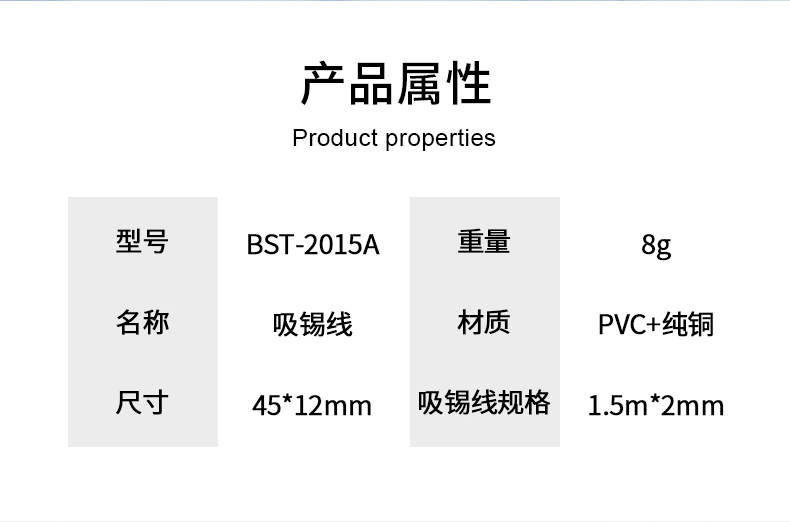 产品属性

Product properties

| 型号 | BST-2015A | 重量 | 8g |
|---|---|---|---|
| 名称 | 吸锡线 | 材质 | PVC+纯铜 |
| 尺寸 | 45*12mm | 吸锡线规格 | 1.5m*2mm |